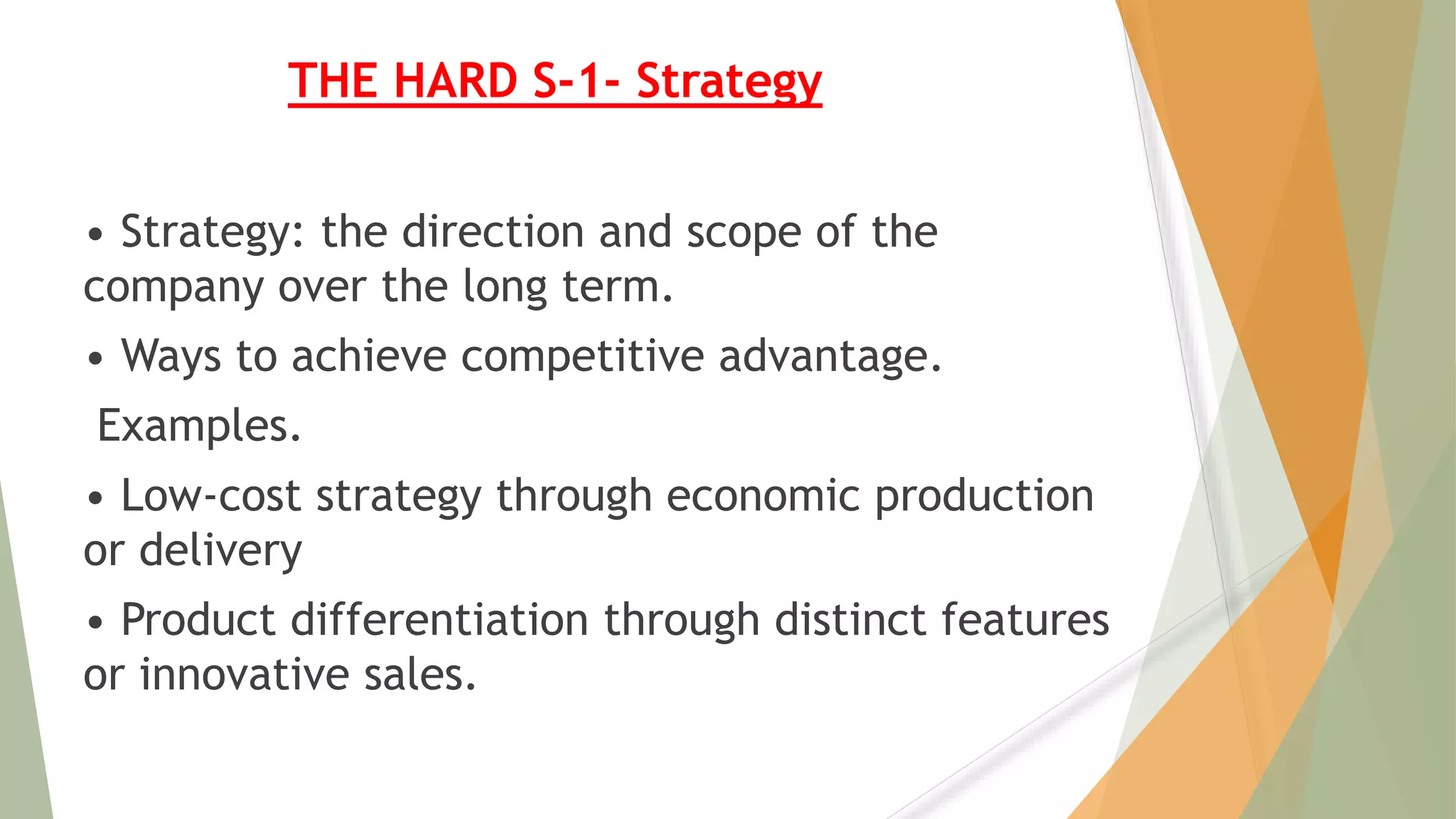 THE HARD S-1- Strategy

• Strategy: the direction and scope of the company over the long term.

• Ways to achieve competitive advantage.

Examples.

• Low-cost strategy through economic production or delivery

• Product differentiation through distinct features or innovative sales.